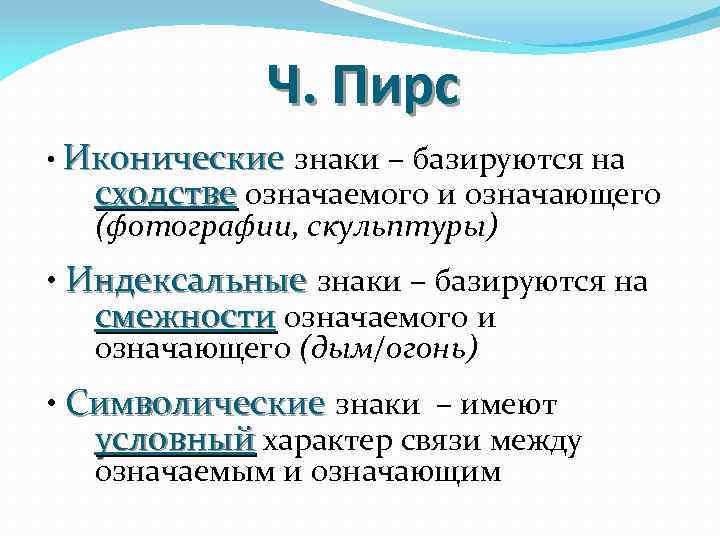 Ч. Пирс

• Иконические знаки – базируются на сходстве означаемого и означающего (фотографии, скульптуры)

• Индексальные знаки – базируются на смежности означаемого и означающего (дым/огонь)

• Символические знаки – имеют условный характер связи между означаемым и означающим